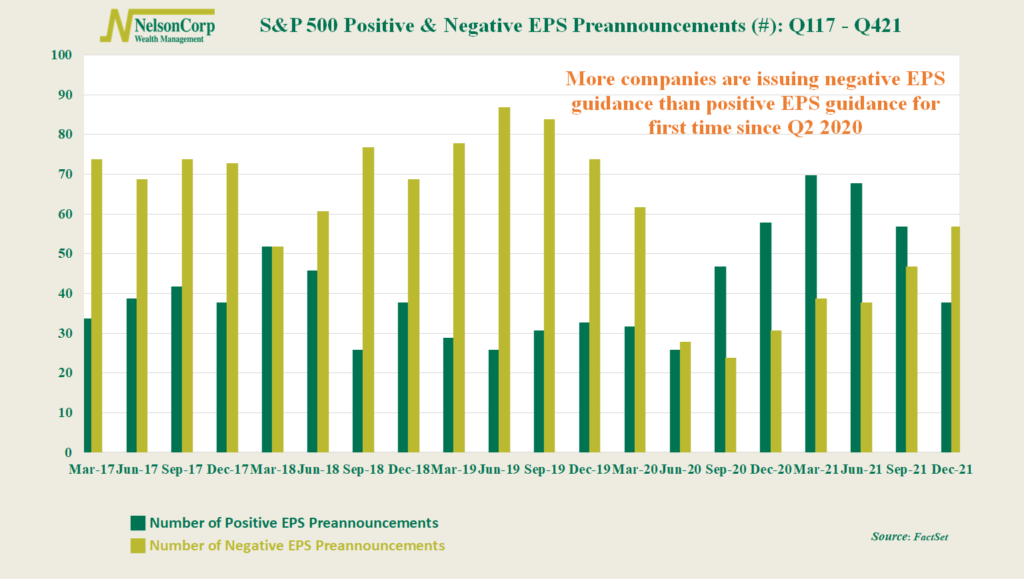 NelsonCorp Wealth Management

S&P 500 Positive & Negative EPS Preannouncements (#): Q117 - Q421

More companies are issuing negative EPS guidance than positive EPS guidance for first time since Q2 2020

100
90
80
70
60
50
40
30
20
10
0

Mar-17 Jun-17 Sep-17 Dec-17 Mar-18 Jun-18 Sep-18 Dec-18 Mar-19 Jun-19 Sep-19 Dec-19 Mar-20 Jun-20 Sep-20 Dec-20 Mar-21 Jun-21 Sep-21 Dec-21

Number of Positive EPS Preannouncements
Number of Negative EPS Preannouncements

Source: FactSet